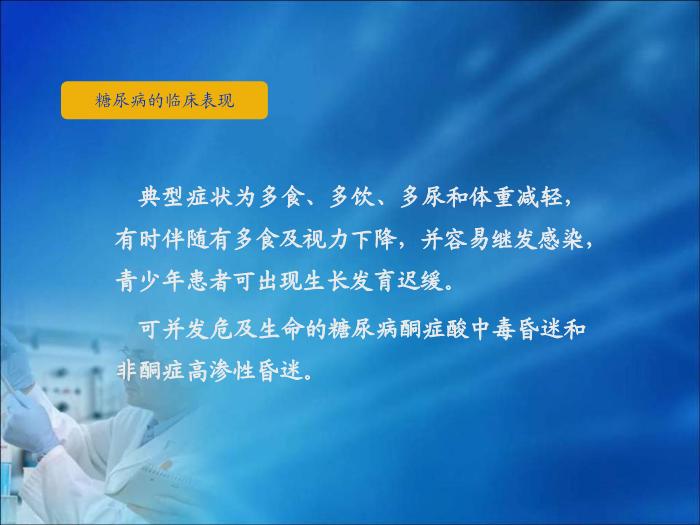 糖尿病的临床表现

典型症状为多食、多饮、多尿和体重减轻，有时伴随有多食及视力下降，并容易继发感染，青少年患者可出现生长发育迟缓。

可并发危及生命的糖尿病酮症酸中毒昏迷和非酮症高渗性昏迷。